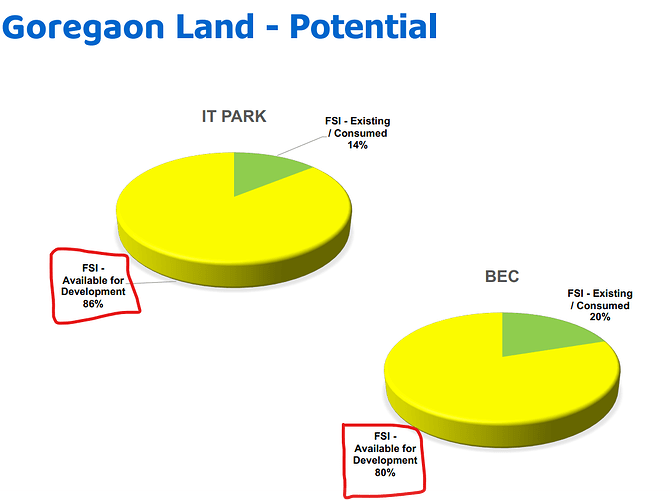 Goregaon Land - Potential

IT PARK

FSI - Existing / Consumed 14%

FSI - Available for Development 86%

BEC

FSI - Existing / Consumed 20%

FSI - Available for Development 80%